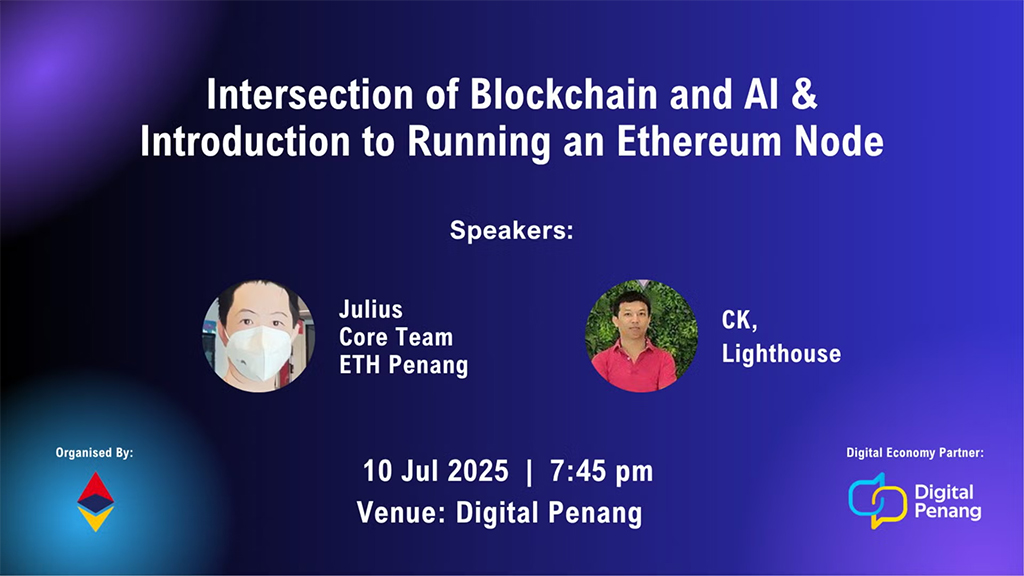 Intersection of Blockchain and AI & Introduction to Running an Ethereum Node

Speakers:

Julius
Core Team
ETH Penang

CK,
Lighthouse

Organised By:

10 Jul 2025 | 7:45 pm
Venue: Digital Penang

Digital Economy Partner:

Digital Penang